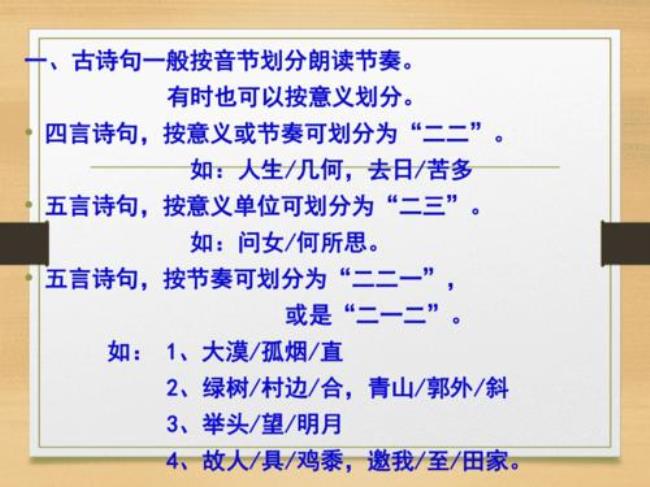 一、古诗句一般按音节划分朗读节奏。
有时也可以按意义划分。

• 四言诗句，按意义或节奏可划分为“二二”。
如：人生/几何，去日/苦多

• 五言诗句，按意义单位可划分为“二三”。
如：问女/何所思。

• 五言诗句，按节奏可划分为“二二一”，
或是“二一二”。

如： 1、大漠/孤烟/直
2、绿树/村边/合，青山/郭外/斜
3、举头/望/明月
4、故人/具/鸡黍，邀我/至/田家。